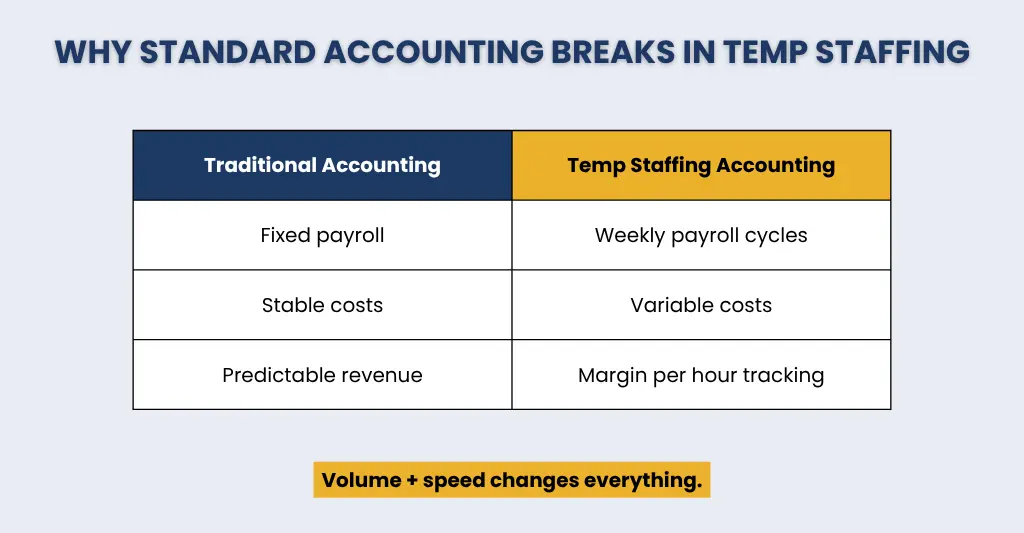 WHY STANDARD ACCOUNTING BREAKS IN TEMP STAFFING

| Traditional Accounting | Temp Staffing Accounting |
|---|---|
| Fixed payroll | Weekly payroll cycles |
| Stable costs | Variable costs |
| Predictable revenue | Margin per hour tracking |

Volume + speed changes everything.